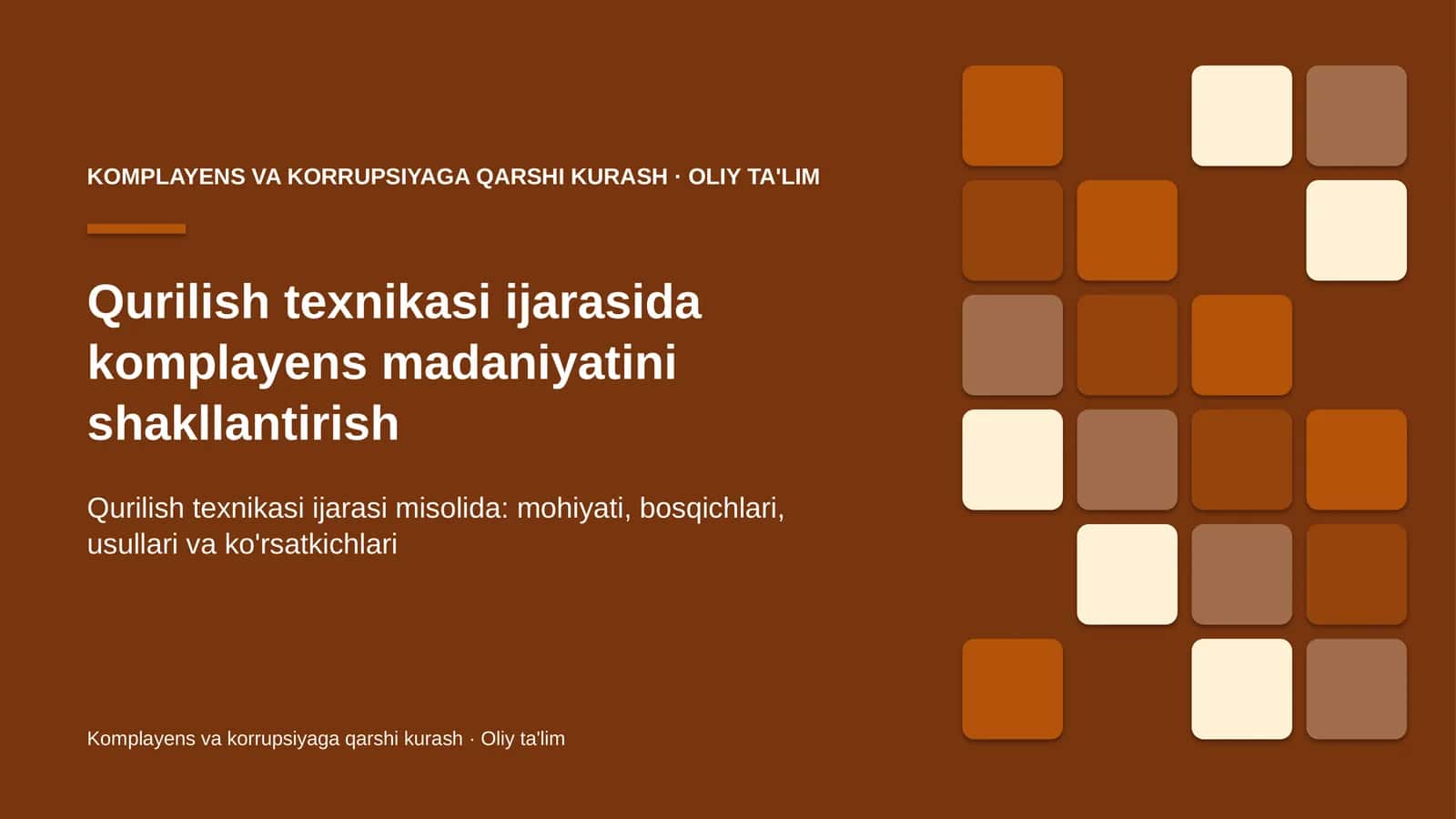 KOMPLAYENS VA KORRUPSIYAGA QARSHI KURASH · OLIY TA'LIM

Qurilish texnikasi ijarasida komplayens madaniyatini shakllantirish

Qurilish texnikasi ijarasi misolida: mohiyati, bosqichlari, usullari va ko'rsatkichlari

Komplayens va korrupsiyaga qarshi kurash · Oliy ta'lim